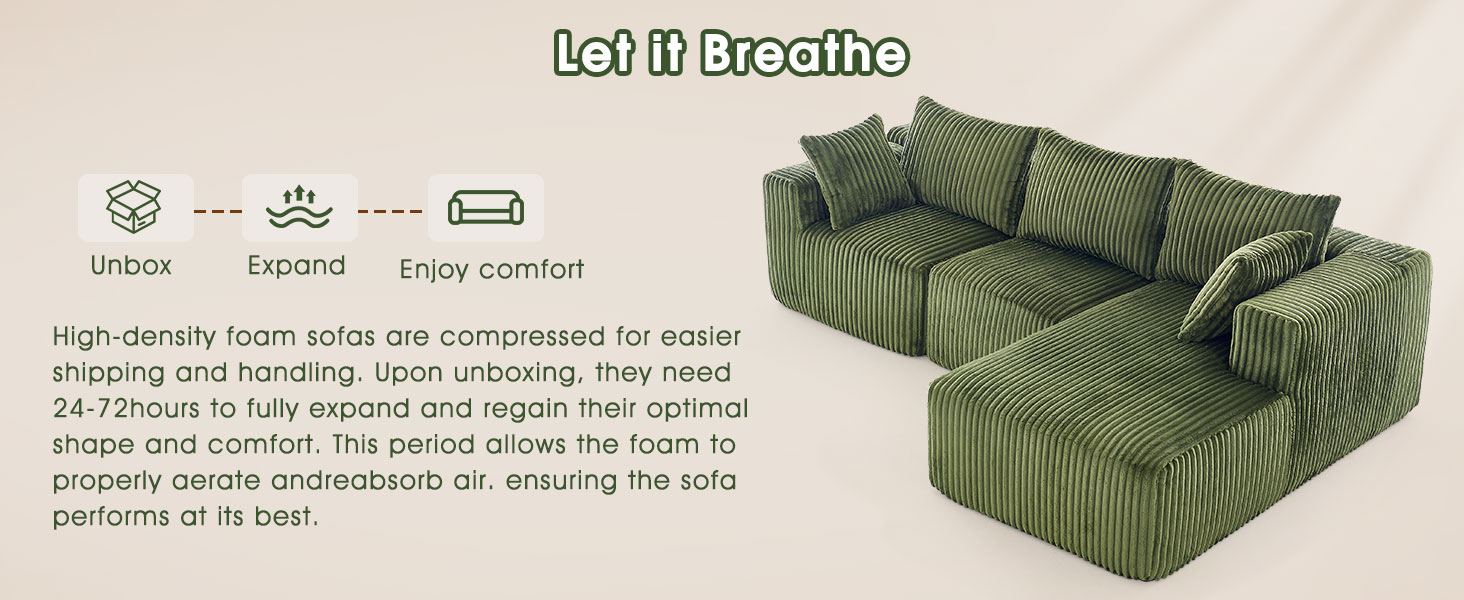 Let it Breathe

Unbox

Expand

Enjoy comfort

High-density foam sofas are compressed for easier shipping and handling. Upon unboxing, they need 24-72hours to fully expand and regain their optimal shape and comfort. This period allows the foam to properly aerate andreabsorb air. ensuring the sofa performs at its best.